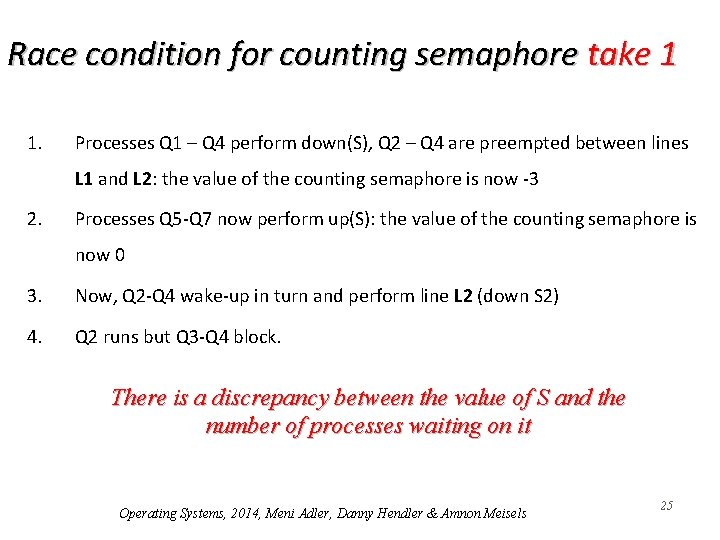 Race condition for counting semaphore take 1

1. Processes Q1 – Q4 perform down(S), Q2 – Q4 are preempted between lines L1 and L2: the value of the counting semaphore is now -3

2. Processes Q5-Q7 now perform up(S): the value of the counting semaphore is now 0

3. Now, Q2-Q4 wake-up in turn and perform line L2 (down S2)

4. Q2 runs but Q3-Q4 block.

There is a discrepancy between the value of S and the number of processes waiting on it

Operating Systems, 2014, Meni Adler, Danny Hendler & Amnon Meisels

25